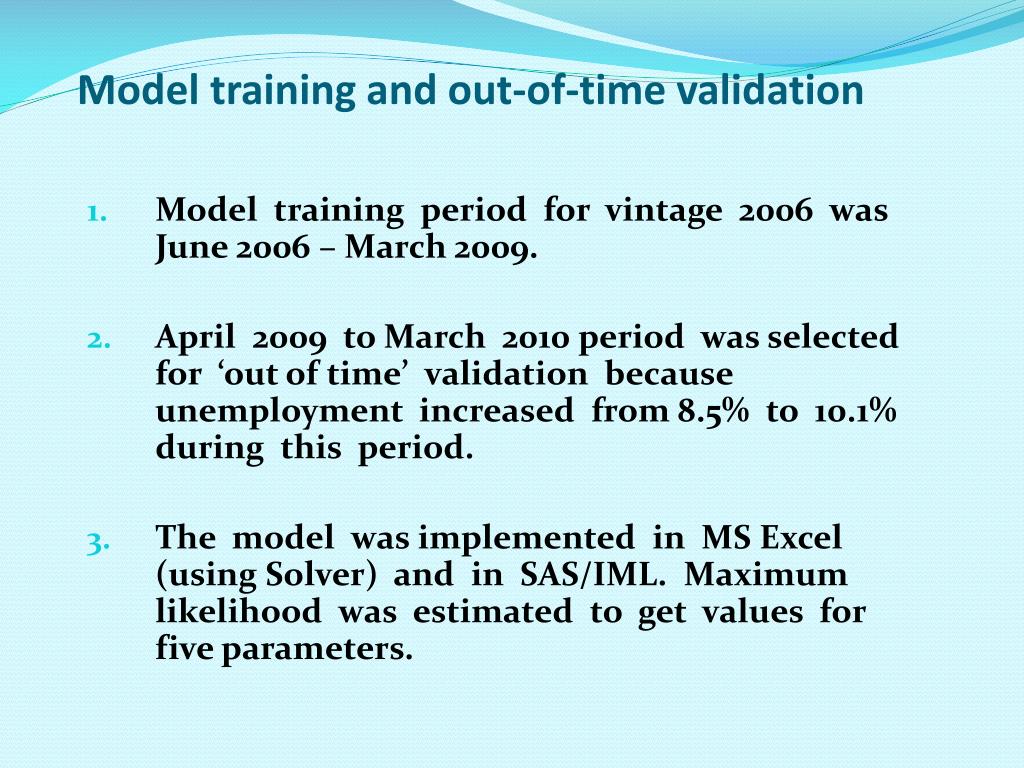 Model training and out-of-time validation

1. Model training period for vintage 2006 was June 2006 – March 2009.

2. April 2009 to March 2010 period was selected for ‘out of time’ validation because unemployment increased from 8.5% to 10.1% during this period.

3. The model was implemented in MS Excel (using Solver) and in SAS/IML. Maximum likelihood was estimated to get values for five parameters.